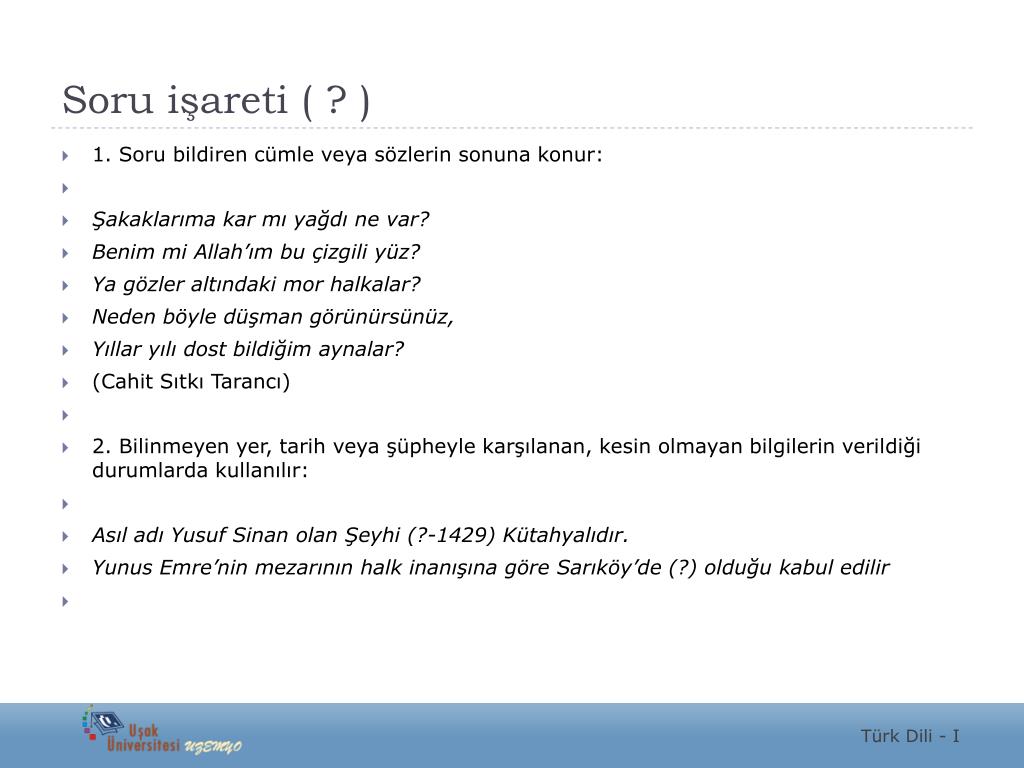 Soru işareti ( ? )

1. Soru bildiren cümle veya sözlerin sonuna konur:

Şakaklarıma kar mı yağdı ne var?

Benim mi Allah'ım bu çizgili yüz?

Ya gözler altındaki mor halkalar?

Neden böyle düşman görünürsünüz,

Yıllar yılı dost bildiğim aynalar?

(Cahit Sıtkı Tarancı)

2. Bilinmeyen yer, tarih veya şüpheyle karşılanan, kesin olmayan bilgilerin verildiği durumlarda kullanılır:

Asıl adı Yusuf Sinan olan Şeyhi (?-1429) Kütahyalıdır.

Yunus Emre'nin mezarının halk inanışına göre Sarıköy'de (?) olduğu kabul edilir

Uşak Üniversitesi UZEMYO

Türk Dili - I